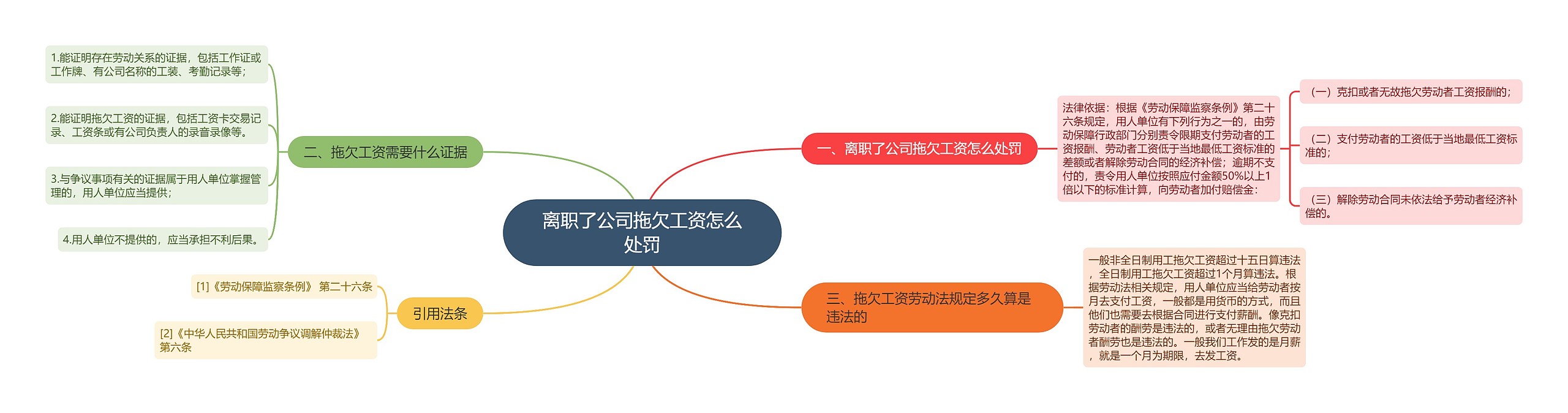 离职了公司拖欠工资怎么处罚

一、离职了公司拖欠工资怎么处罚

法律依据：根据《劳动保障监察条例》第二十六条规定，用人单位有下列行为之一的，由劳动保障行政部门分别责令限期支付劳动者的工资报酬、劳动者工资低于当地最低工资标准的差额或者解除劳动合同的经济补偿；逾期不支付的，责令用人单位按照应付金额50%以上1倍以下的标准计算，向劳动者加付赔偿金：

（一）克扣或者无故拖欠劳动者工资报酬的；

（二）支付劳动者的工资低于当地最低工资标准的；

（三）解除劳动合同未依法给予劳动者经济补偿的。

二、拖欠工资需要什么证据

1.能证明存在劳动关系的证据，包括工作证或工作牌、有公司名称的工装、考勤记录等；

2.能证明拖欠工资的证据，包括工资卡交易记录、工资条或有公司负责人的录音录像等。

3.与争议事项有关的证据属于用人单位掌握管理的，用人单位应当提供；

4.用人单位不提供的，应当承担不利后果。

三、拖欠工资劳动法规定多久算是违法的

一般非全日制用工拖欠工资超过十五日算违法，全日制用工拖欠工资超过1个月算违法。根据劳动法相关规定，用人单位应当给劳动者按月去支付工资，一般都是用货币的方式，而且他们也需要去根据合同进行支付薪酬。像克扣劳动者的酬劳是违法的，或者无理由拖欠劳动者酬劳也是违法的。一般我们工作发的是月薪，就是一个月为期限，去发工资。

引用法条

[1]《劳动保障监察条例》 第二十六条

[2]《中华人民共和国劳动争议调解仲裁法》 第六条